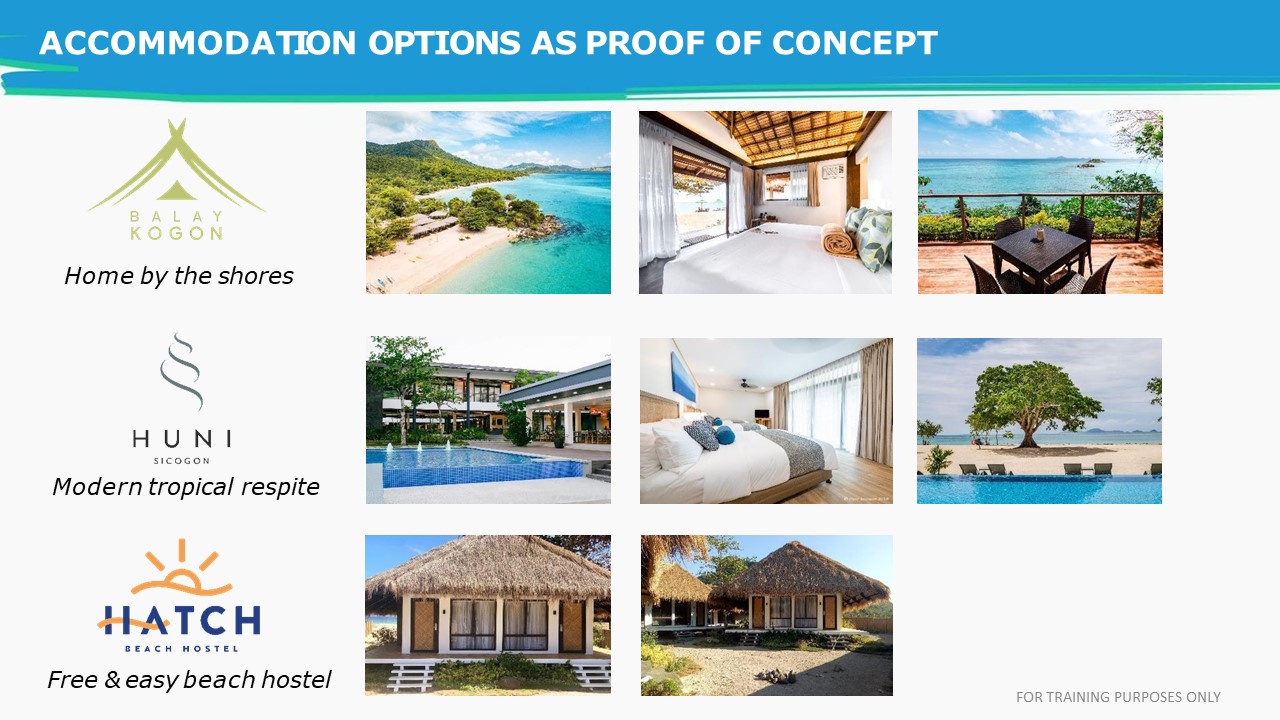 ACCOMMODATION OPTIONS AS PROOF OF CONCEPT

BALAY KOGON

Home by the shores

HUNI SICOGON

Modern tropical respite

HATCH BEACH HOSTEL

Free & easy beach hostel

FOR TRAINING PURPOSES ONLY